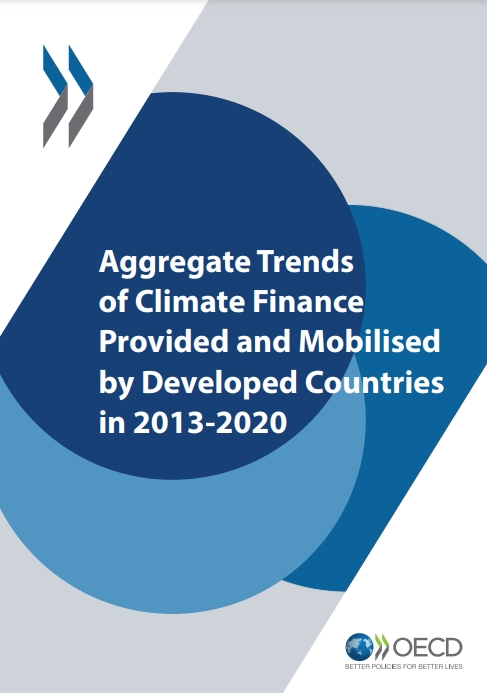 Aggregate Trends of Climate Finance Provided and Mobilised by Developed Countries in 2013-2020

OECD
BETTER POLICIES FOR BETTER LIVES